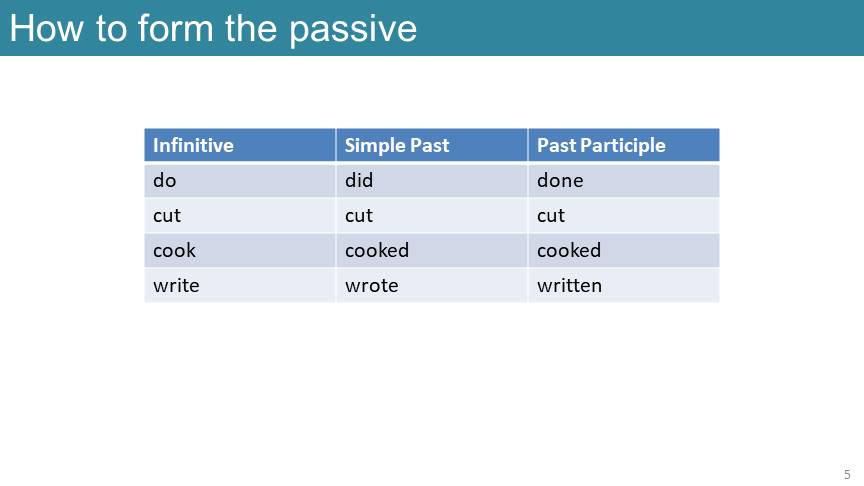 How to form the passive

| Infinitive | Simple Past | Past Participle |
|---|---|---|
| do | did | done |
| cut | cut | cut |
| cook | cooked | cooked |
| write | wrote | written |

5